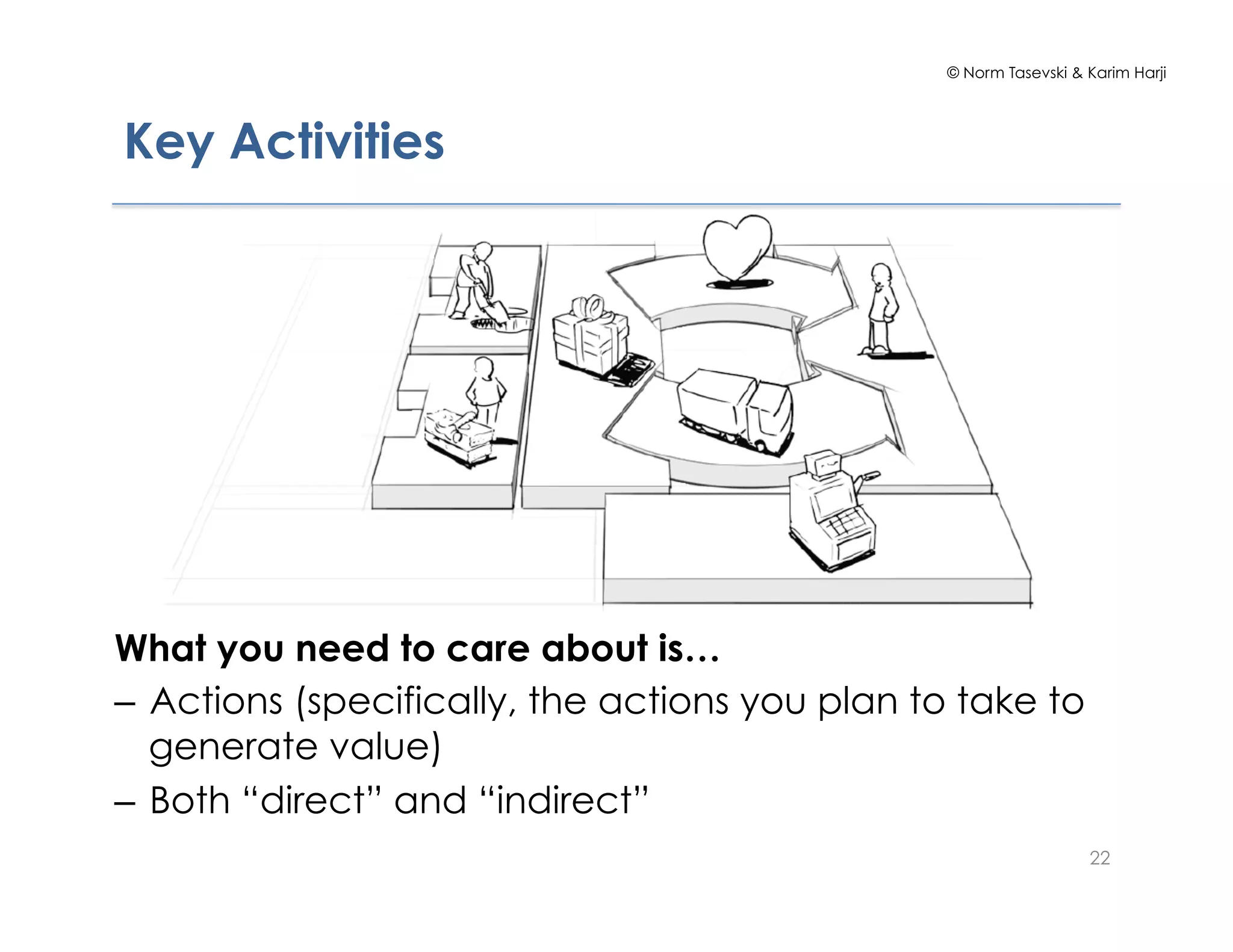 © Norm Tasevski & Karim Harji

Key Activities

What you need to care about is…

– Actions (specifically, the actions you plan to take to generate value)

– Both “direct” and “indirect”

22